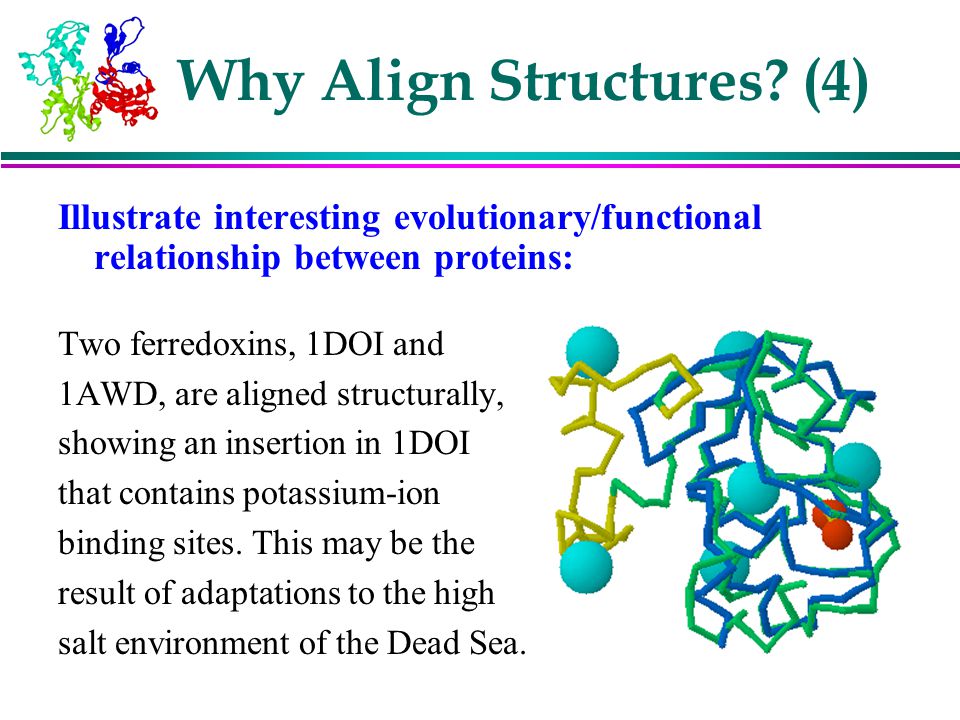 Why Align Structures? (4)

Illustrate interesting evolutionary/functional relationship between proteins:

Two ferredoxins, 1DOI and 1AWD, are aligned structurally, showing an insertion in 1DOI that contains potassium-ion binding sites. This may be the result of adaptations to the high salt environment of the Dead Sea.